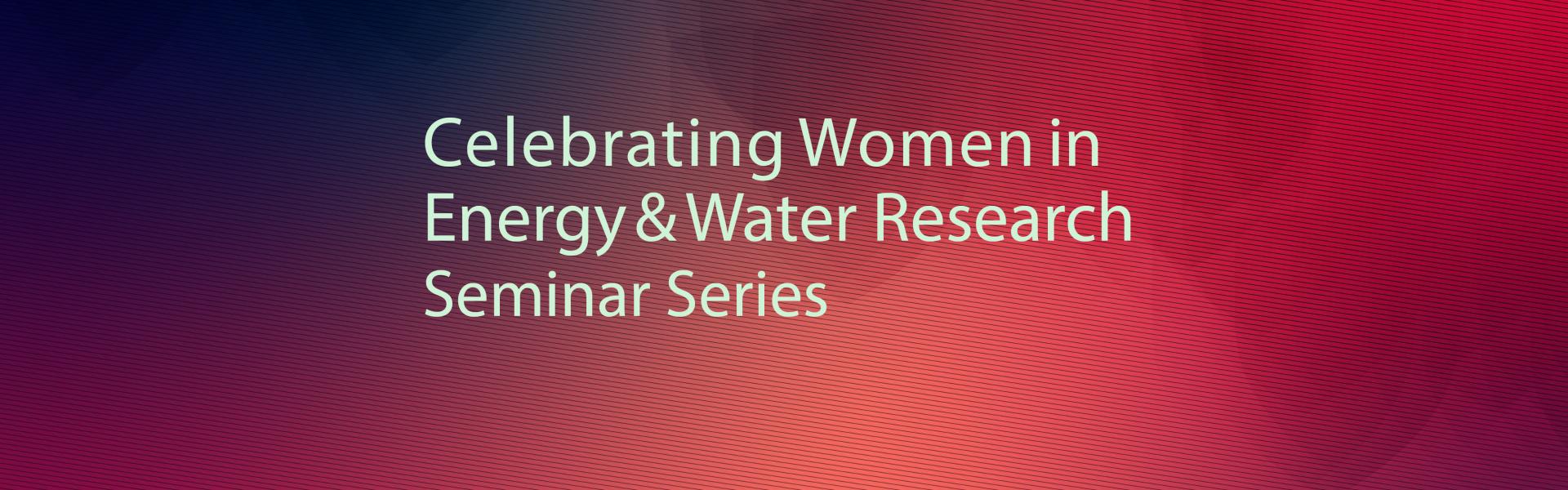 Celebrating Women in Energy & Water Research Seminar Series